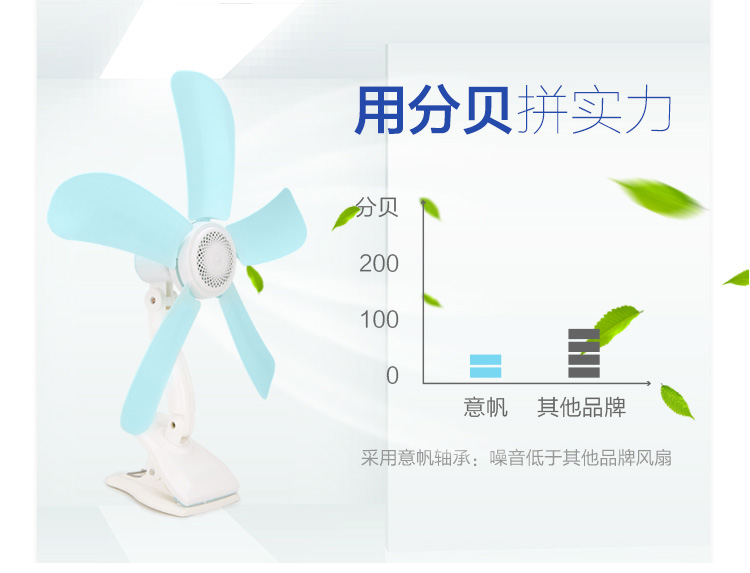 用分贝拼实力

分贝

200

100

0

意帆 其他品牌

采用意帆轴承：噪音低于其他品牌风扇